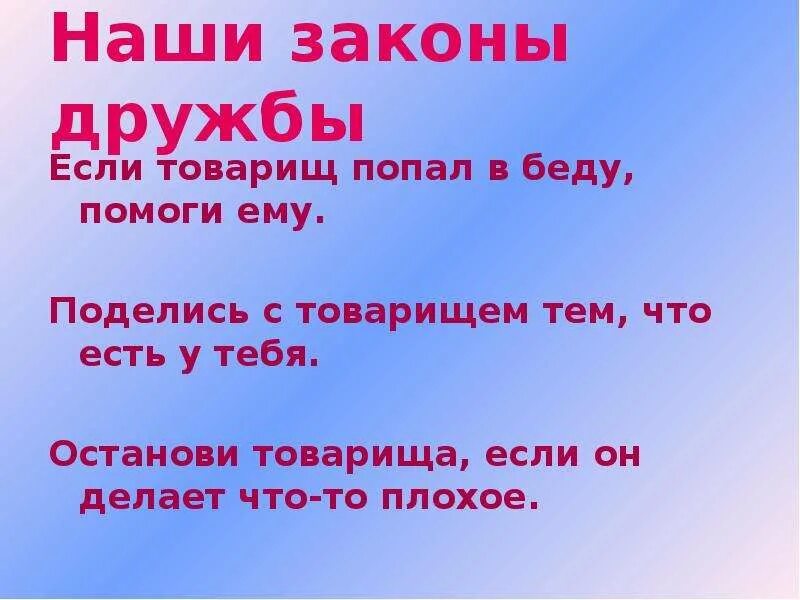 Наши законы дружбы

Если товарищ попал в беду, помоги ему.

Поделись с товарищем тем, что есть у тебя.

Останови товарища, если он делает что-то плохое.